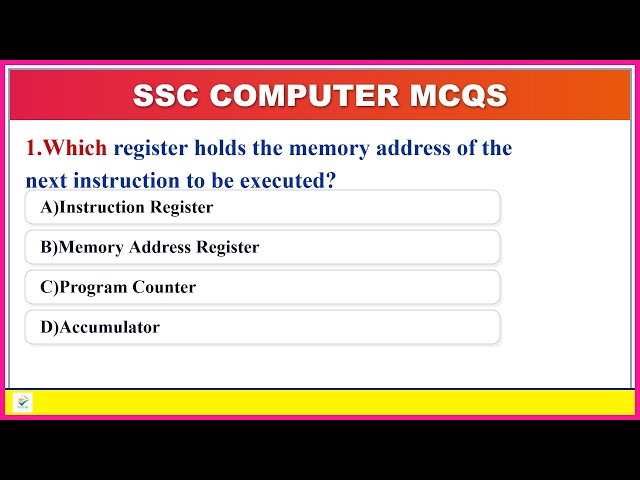 SSC COMPUTER MCQS

1.Which register holds the memory address of the next instruction to be executed?

A)Instruction Register

B)Memory Address Register

C)Program Counter

D)Accumulator